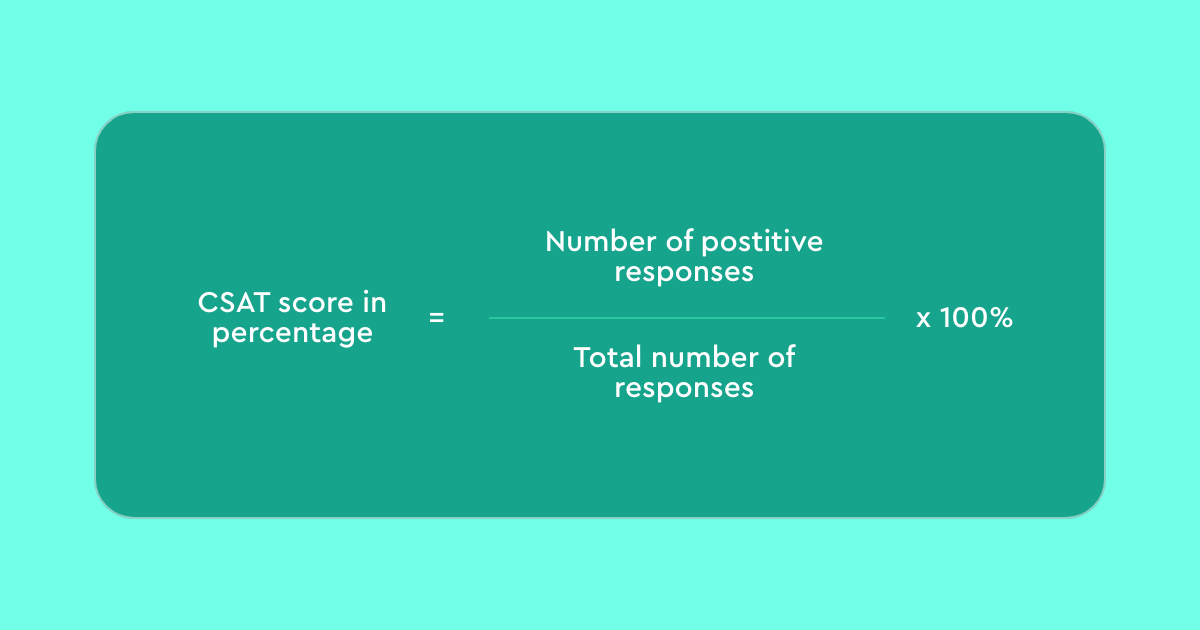 $\text{CSAT score in percentage} = \frac{\text{Number of postitive responses}}{\text{Total number of responses}} \times 100\%$